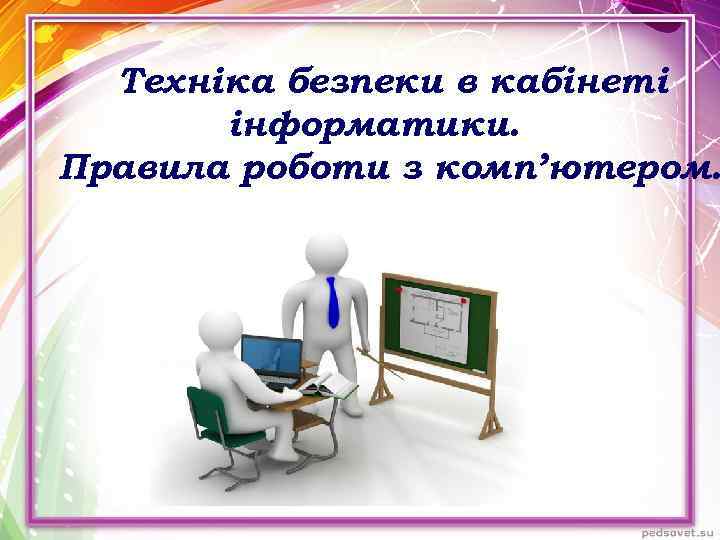 Техніка безпеки в кабінеті інформатики.
Правила роботи з комп’ютером.

pedsovet.su